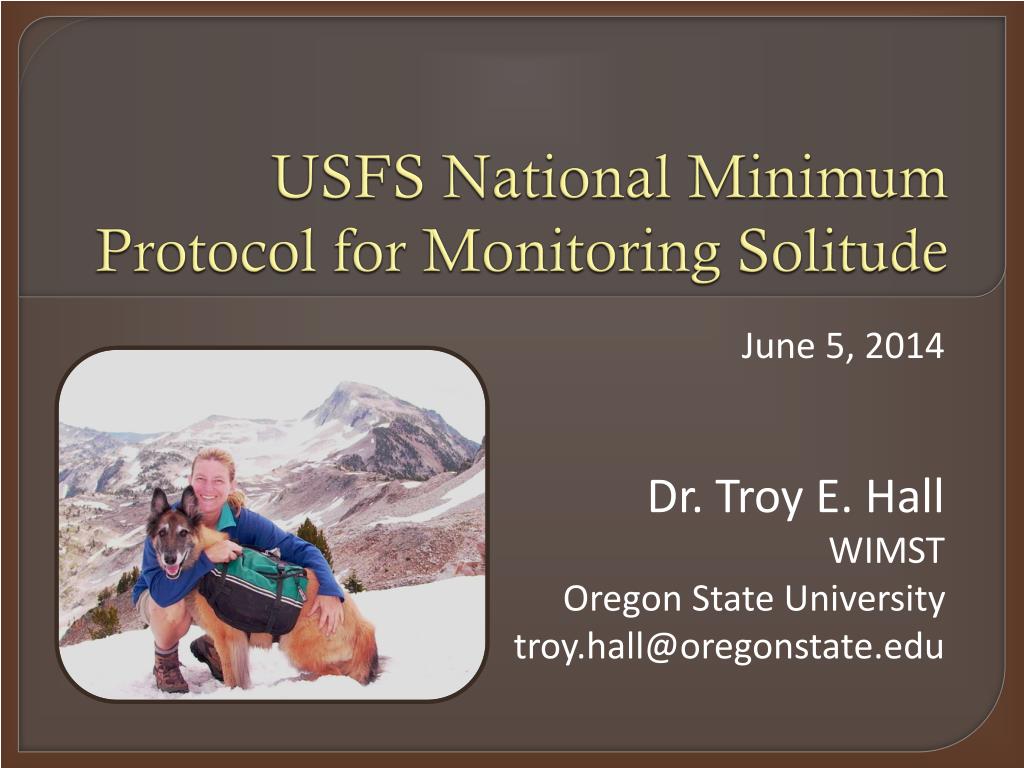 USFS National Minimum Protocol for Monitoring Solitude

June 5, 2014

Dr. Troy E. Hall
WIMST
Oregon State University
troy.hall@oregonstate.edu